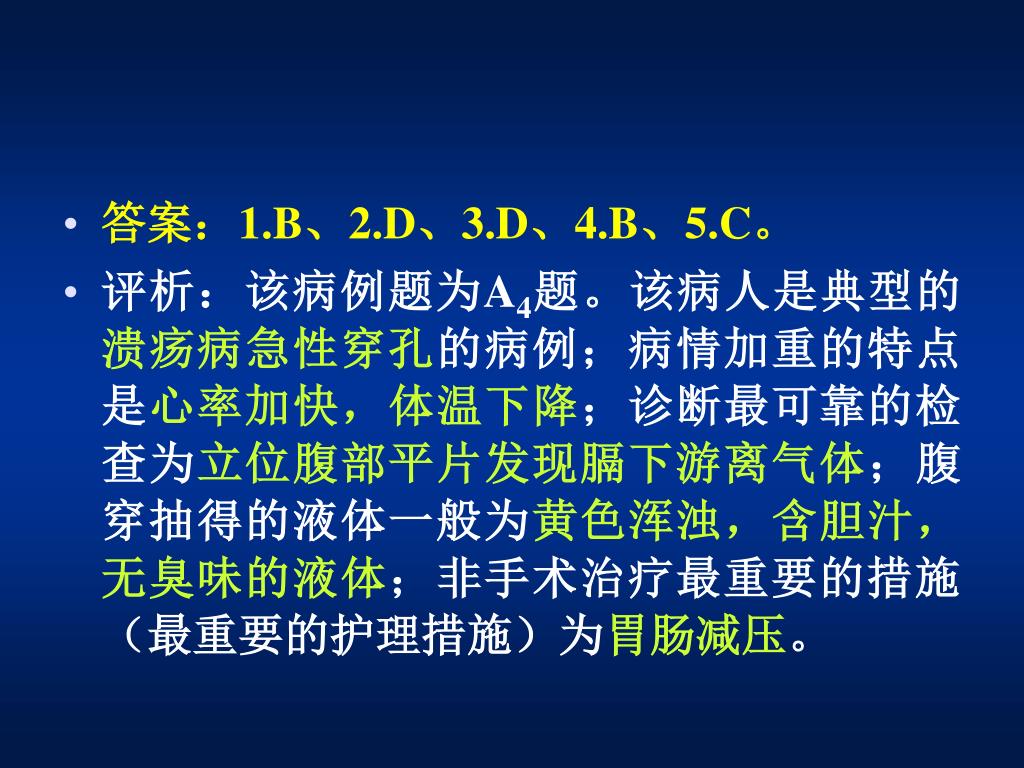 • 答案：1.B、2.D、3.D、4.B、5.C。

• 评析：该病例题为$A_4$题。该病人是典型的溃疡病急性穿孔的病例；病情加重的特点是心率加快，体温下降；诊断最可靠的检查为立位腹部平片发现膈下游离气体；腹穿抽得的液体一般为黄色浑浊，含胆汁，无臭味的液体；非手术治疗最重要的措施（最重要的护理措施）为胃肠减压。